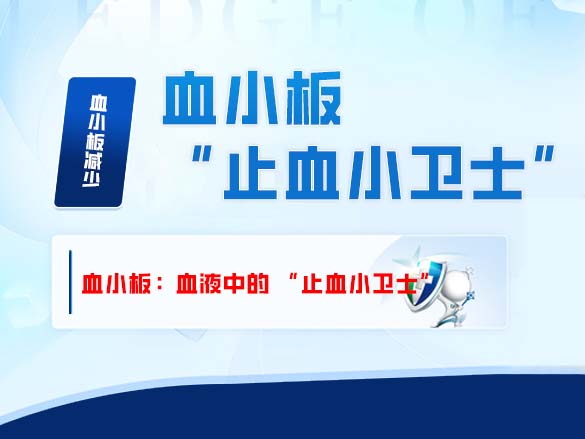 血小板减少

血小板
"止血小卫士"

血小板：血液中的 "止血小卫士"